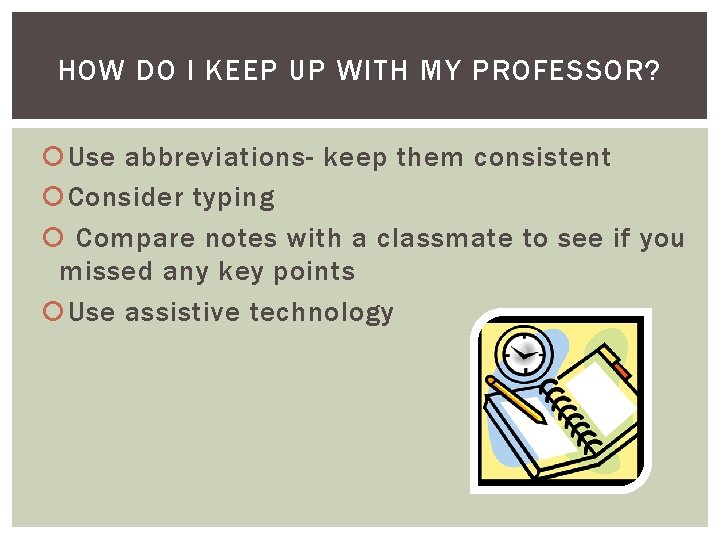 HOW DO I KEEP UP WITH MY PROFESSOR?

Use abbreviations- keep them consistent

Consider typing

Compare notes with a classmate to see if you missed any key points

Use assistive technology